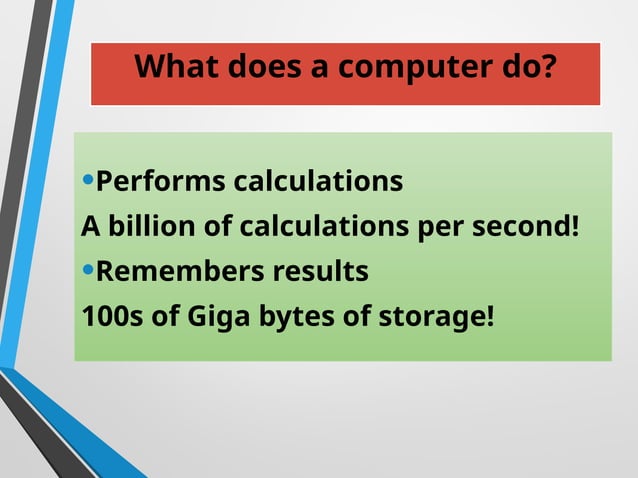 What does a computer do?

•Performs calculations
A billion of calculations per second!
•Remembers results
100s of Giga bytes of storage!